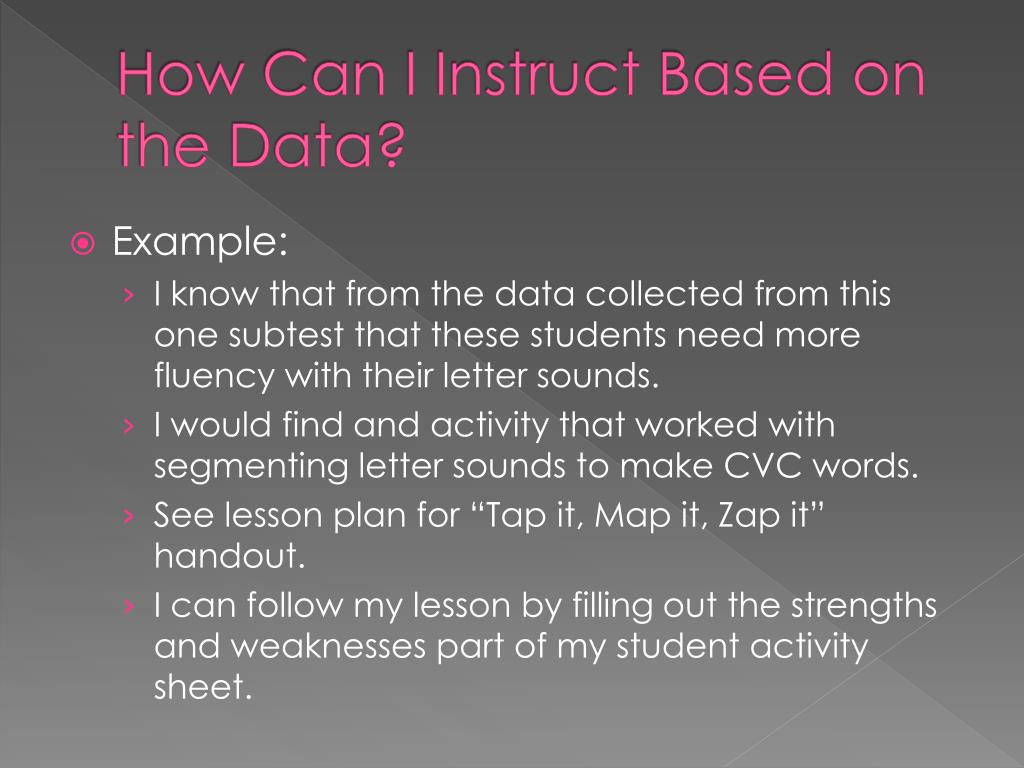 How Can I Instruct Based on the Data?

Example:

› I know that from the data collected from this one subtest that these students need more fluency with their letter sounds.

› I would find and activity that worked with segmenting letter sounds to make CVC words.

› See lesson plan for “Tap it, Map it, Zap it” handout.

› I can follow my lesson by filling out the strengths and weaknesses part of my student activity sheet.